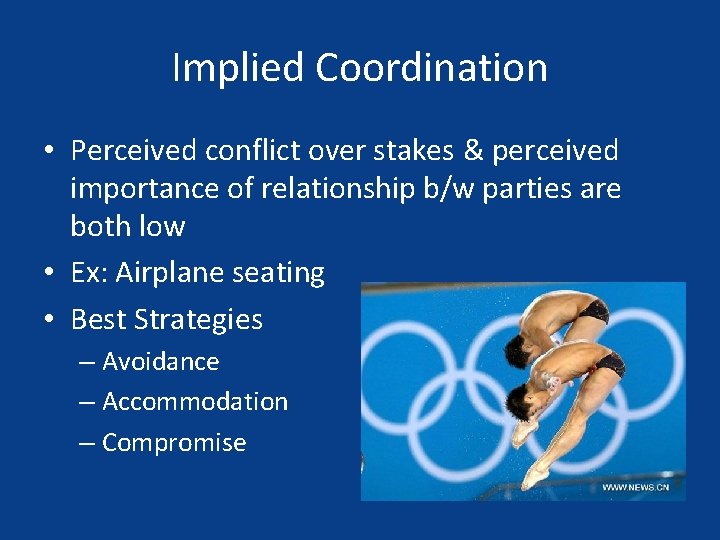 Implied Coordination

• Perceived conflict over stakes & perceived importance of relationship b/w parties are both low

• Ex: Airplane seating

• Best Strategies
– Avoidance
– Accommodation
– Compromise

WWW.NEWS.CN